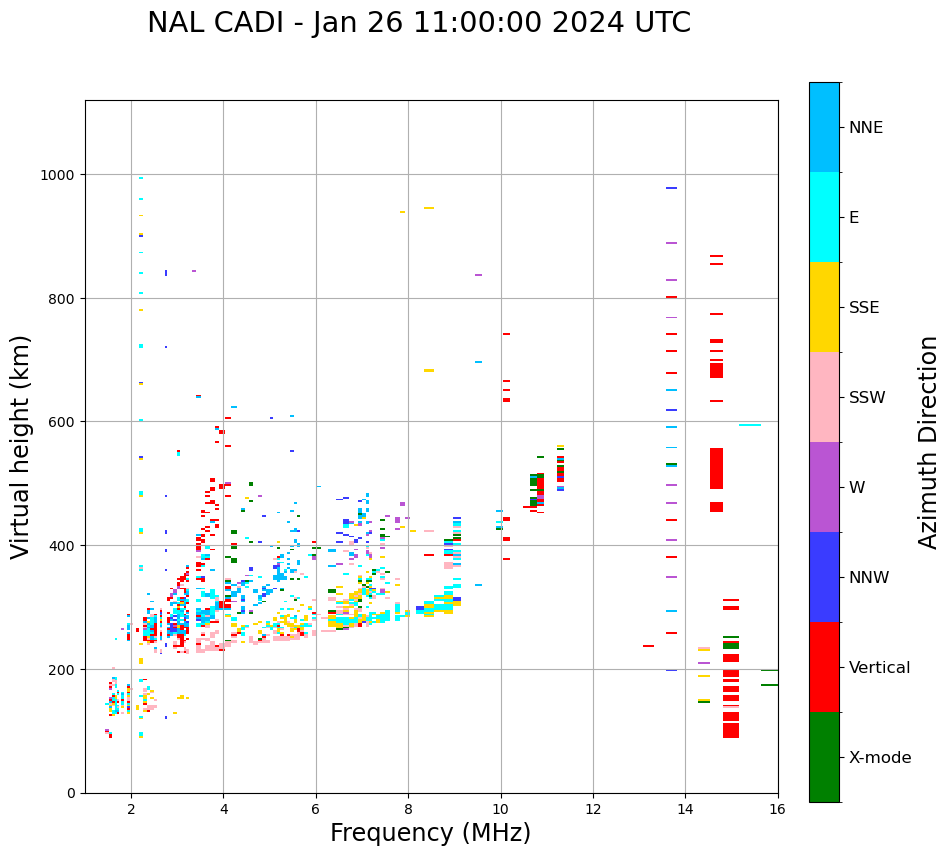 NAL CADI - Jan 26 11:00:00 2024 UTC

Virtual height (km)

1000
800
600
400
200
0

2
4
6
8
10
12
14
16

Frequency (MHz)

NNE
E
SSE
SSW
W
NNW
Vertical
X-mode

Azimuth Direction